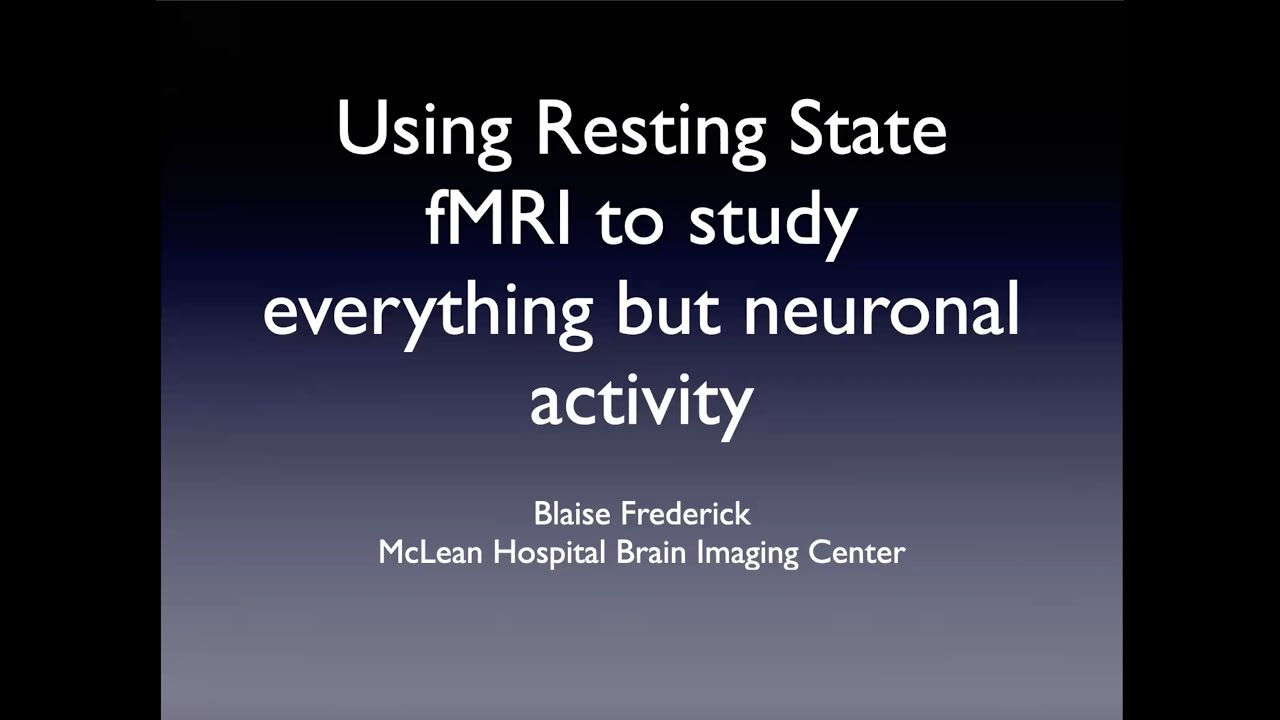 Using Resting State fMRI to study everything but neuronal activity

Blaise Frederick
McLean Hospital Brain Imaging Center